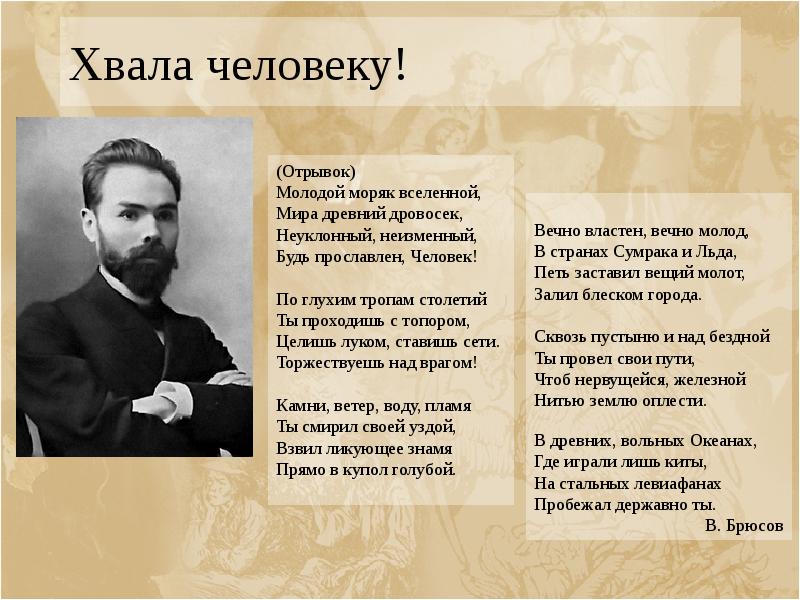 Хвала человеку!

(Отрывок)
Молодой моряк вселенной,
Мира древний дровосек,
Неуклонный, неизменный,
Будь прославлен, Человек!

По глухим тропам столетий
Ты проходишь с топором,
Целишь луком, ставишь сети.
Торжествуешь над врагом!

Камни, ветер, воду, пламя
Ты смирил своей уздой,
Взвил ликующее знамя
Прямо в купол голубой.

Вечно властен, вечно молод,
В странах Сумрака и Льда,
Петь заставил вещий молот,
Залил блеском города.

Сквозь пустыню и над бездной
Ты провел свои пути,
Чтоб нервущейся, железной
Нитью землю оплести.

В древних, вольных Океанах,
Где играли лишь киты,
На стальных левиафанах
Пробежал державно ты.
В. Брюсов